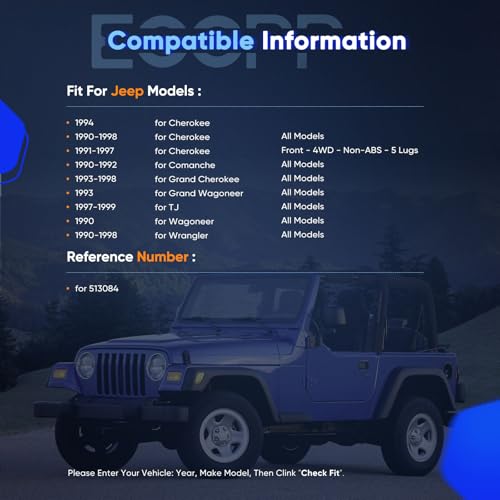 ECCPP

Compatible Information

Fit For Jeep Models :

| | | |
|---|---|---|
| • 1994 | for Cherokee | |
| • 1990-1998 | for Cherokee | All Models |
| • 1991-1997 | for Cherokee | Front - 4WD - Non-ABS - 5 Lugs |
| • 1990-1992 | for Comanche | All Models |
| • 1993-1998 | for Grand Cherokee | All Models |
| • 1993 | for Grand Wagoneer | All Models |
| • 1997-1999 | for TJ | All Models |
| • 1990 | for Wagoneer | All Models |
| • 1990-1998 | for Wrangler | All Models |

Reference Number :

• for 513084

Please Enter Your Vehicle: Year, Make Model, Then Clink "Check Fit".